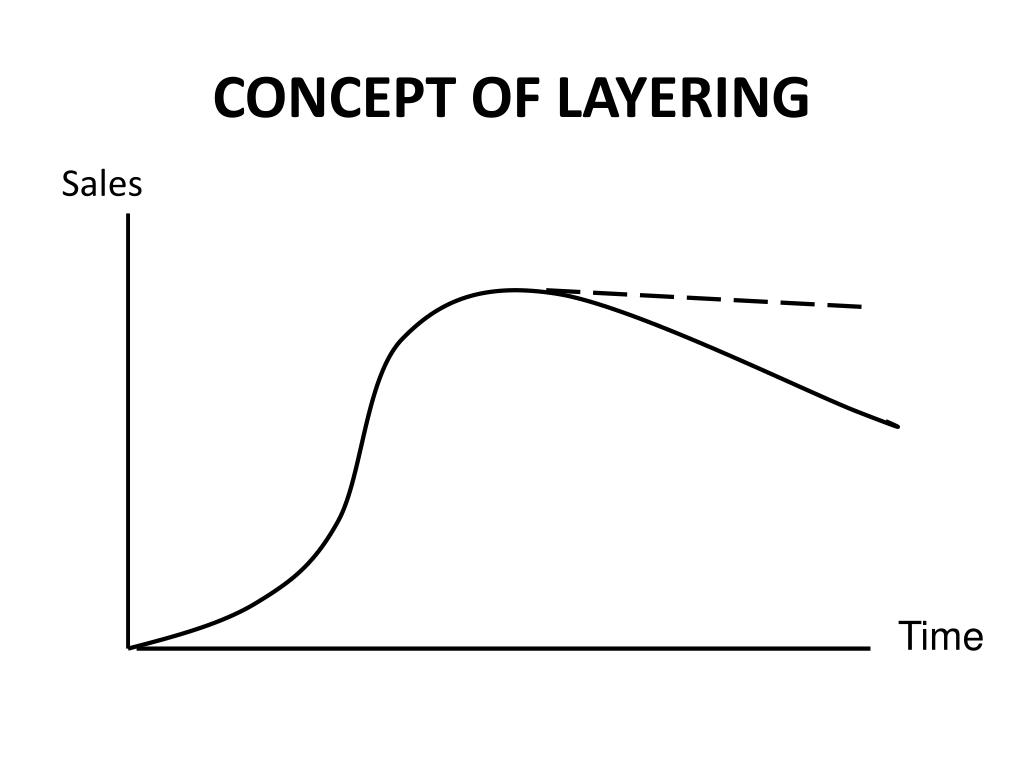 CONCEPT OF LAYERING

Sales

Time